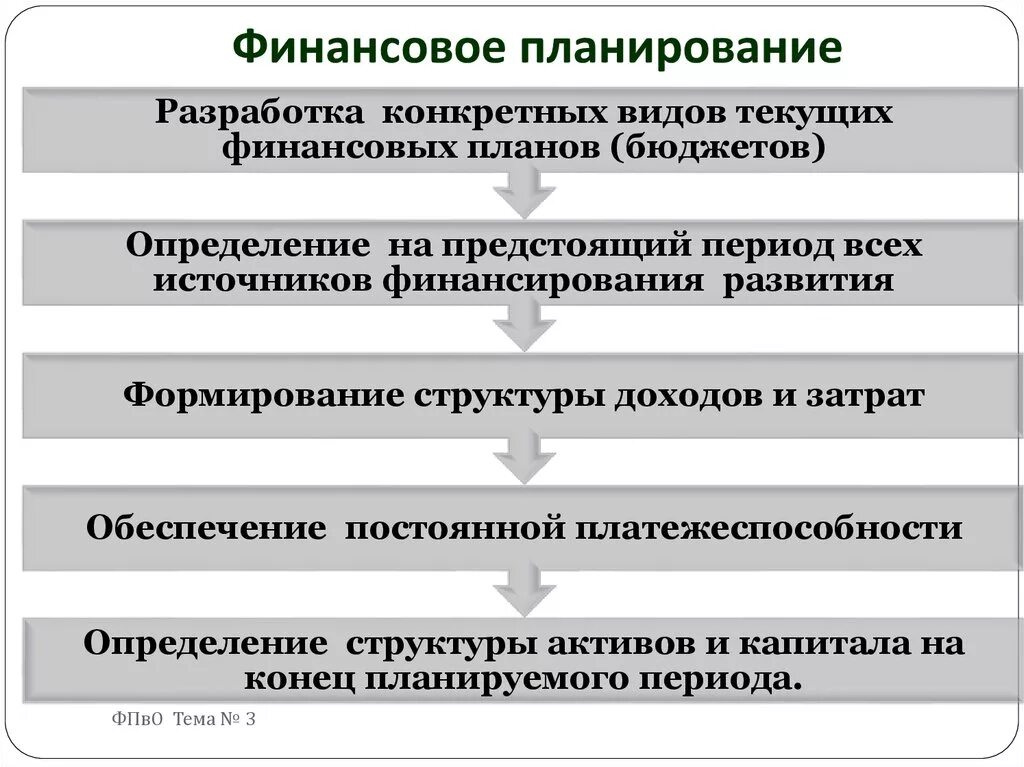 Финансовое планирование

Разработка конкретных видов текущих финансовых планов (бюджетов)

Определение на предстоящий период всех источников финансирования развития

Формирование структуры доходов и затрат

Обеспечение постоянной платежеспособности

Определение структуры активов и капитала на конец планируемого периода.

ФПвО Тема № 3